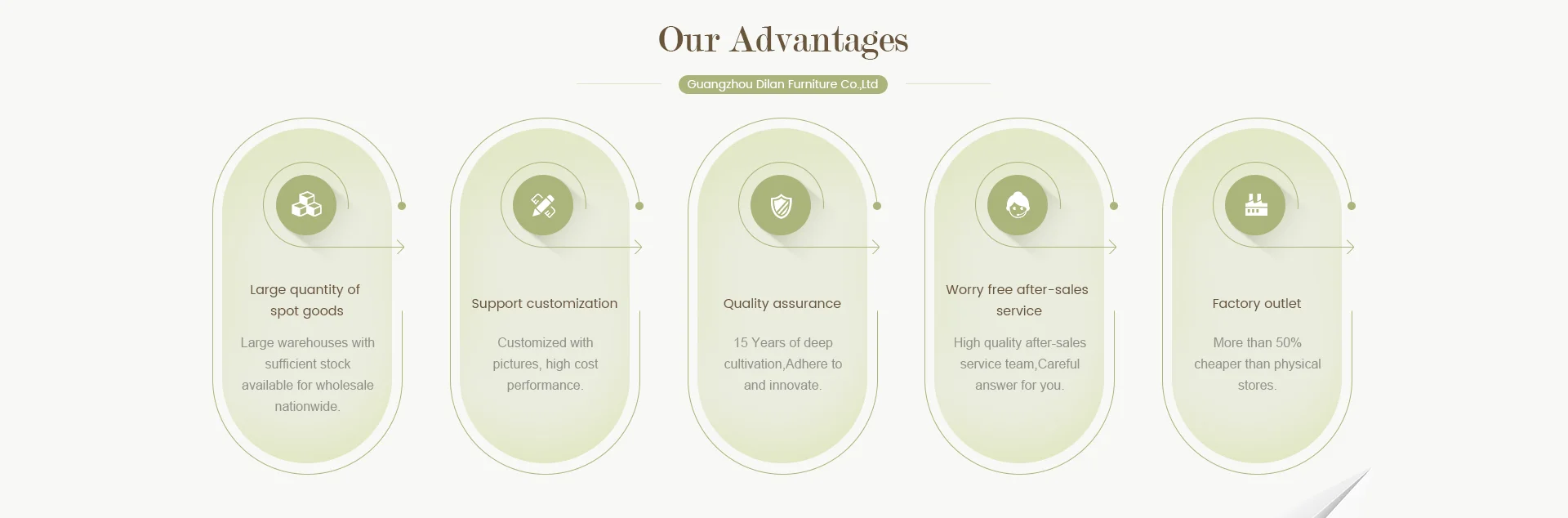 Our Advantages

Guangzhou Dilan Furniture Co.,Ltd

Large quantity of spot goods

Large warehouses with sufficient stock available for wholesale nationwide.

Support customization

Customized with pictures, high cost performance.

Quality assurance

15 Years of deep cultivation,Adhere to and innovate.

Worry free after-sales service

High quality after-sales service team,Careful answer for you.

Factory outlet

More than 50% cheaper than physical stores.